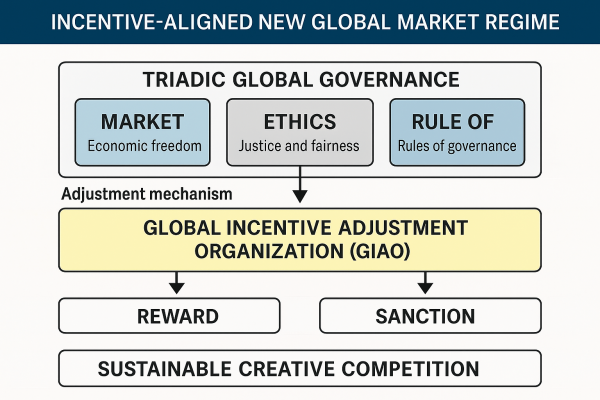 INCENTIVE-ALIGNED NEW GLOBAL MARKET REGIME

TRIADIC GLOBAL GOVERNANCE

MARKET
Economic freedom

ETHICS
Justice and fairness

RULE OF
Rules of governance

Adjustment mechanism

GLOBAL INCENTIVE ADJUSTMENT ORGANIZATION (GIAO)

REWARD

SANCTION

SUSTAINABLE CREATIVE COMPETITION